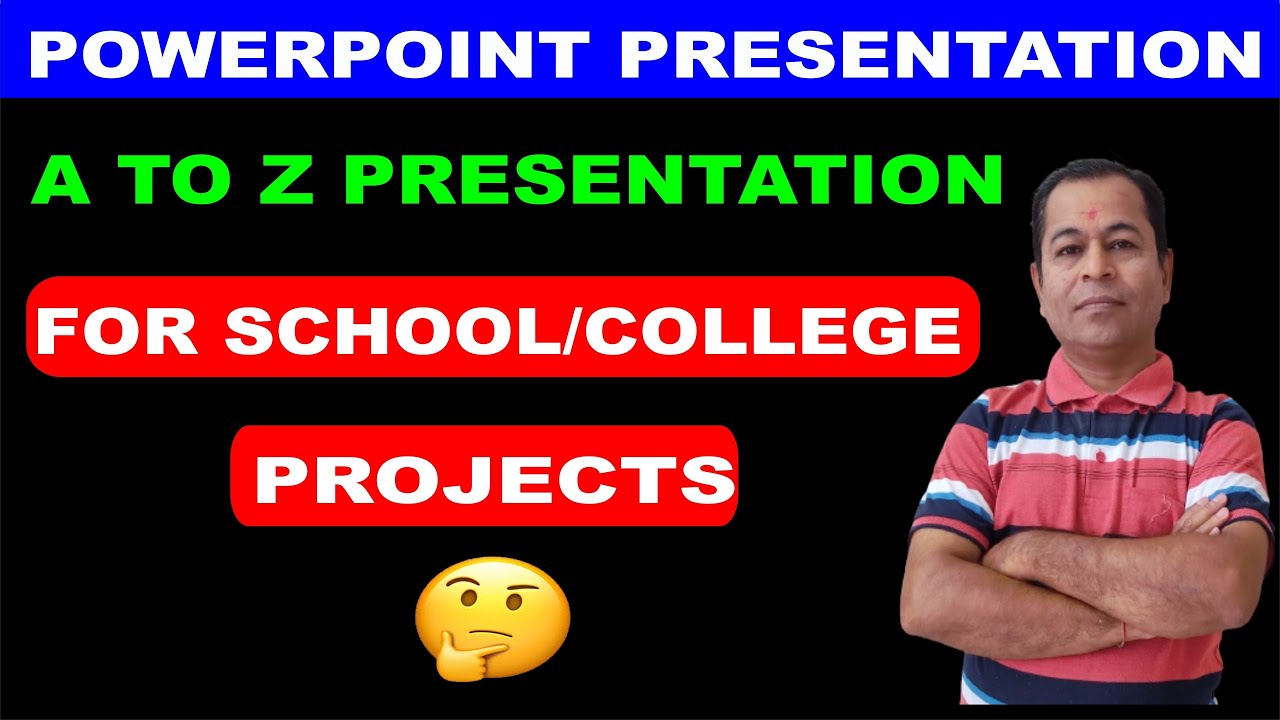 POWERPOINT PRESENTATION

A TO Z PRESENTATION

FOR SCHOOL/COLLEGE

PROJECTS